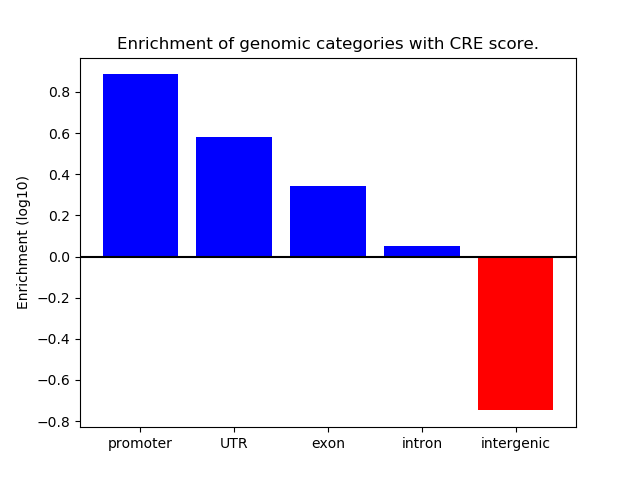 Enrichment of genomic categories with CRE score.

Enrichment (log10)

0.8
0.6
0.4
0.2
0.0
−0.2
−0.4
−0.6
−0.8

promoter
UTR
exon
intron
intergenic